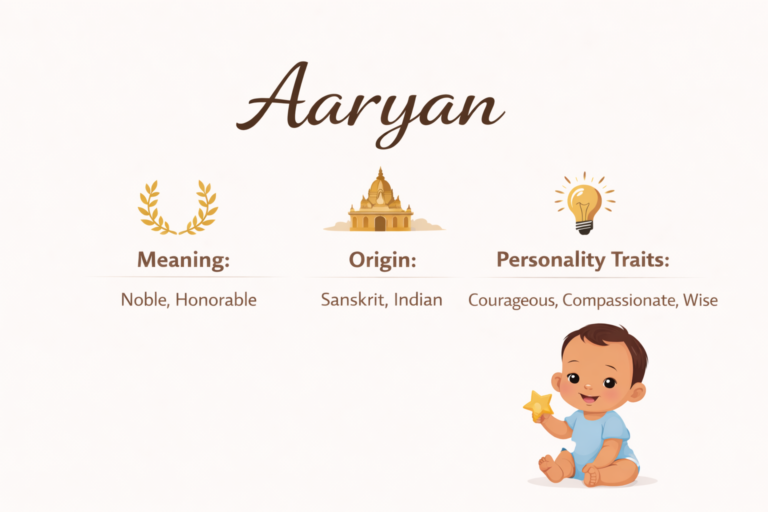 Aaryan

Meaning:
Noble, Honorable

Origin:
Sanskrit, Indian

Personality Traits:
Courageous, Compassionate, Wise